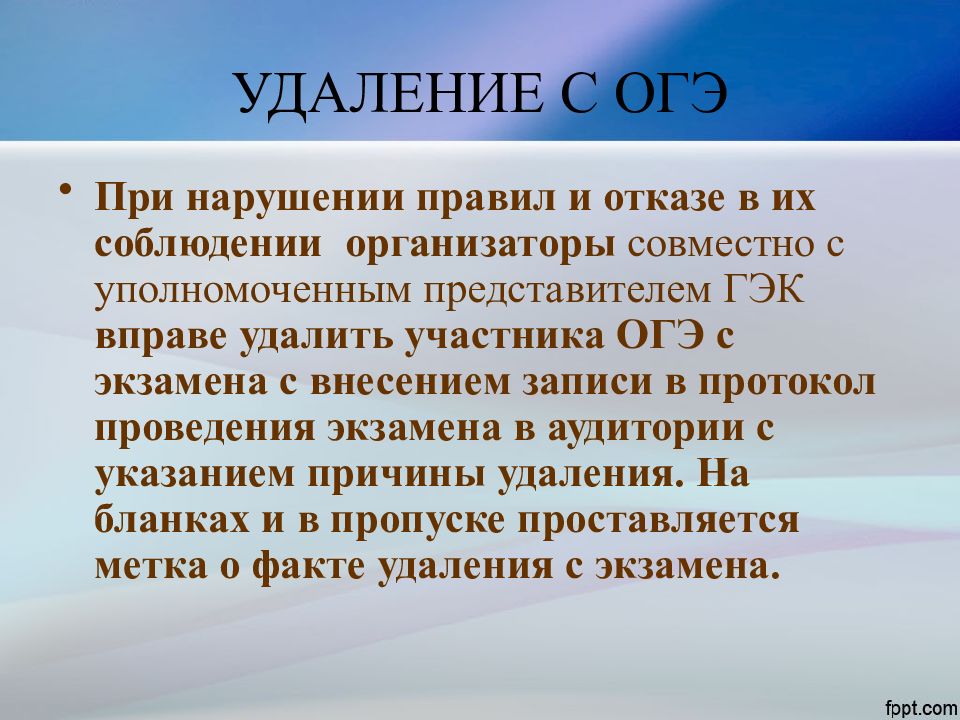 УДАЛЕНИЕ С ОГЭ

• При нарушении правил и отказе в их соблюдении  организаторы совместно с уполномоченным представителем ГЭК вправе удалить участника ОГЭ с экзамена с внесением записи в протокол проведения экзамена в аудитории с указанием причины удаления. На бланках и в пропуске проставляется метка о факте удаления с экзамена.

fppt.com